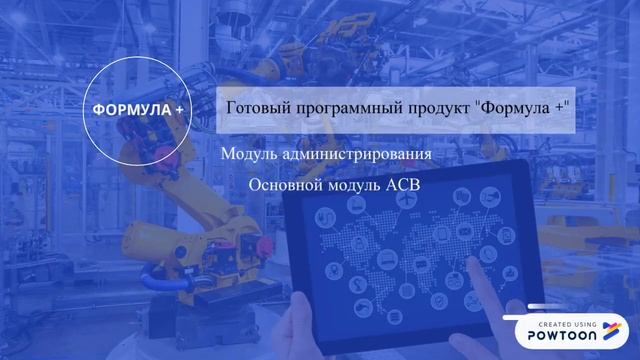 ФОРМУЛА +

Готовый программный продукт "Формула +"

Модуль администрирования

Основной модуль АСВ

CREATED USING
POWTOON